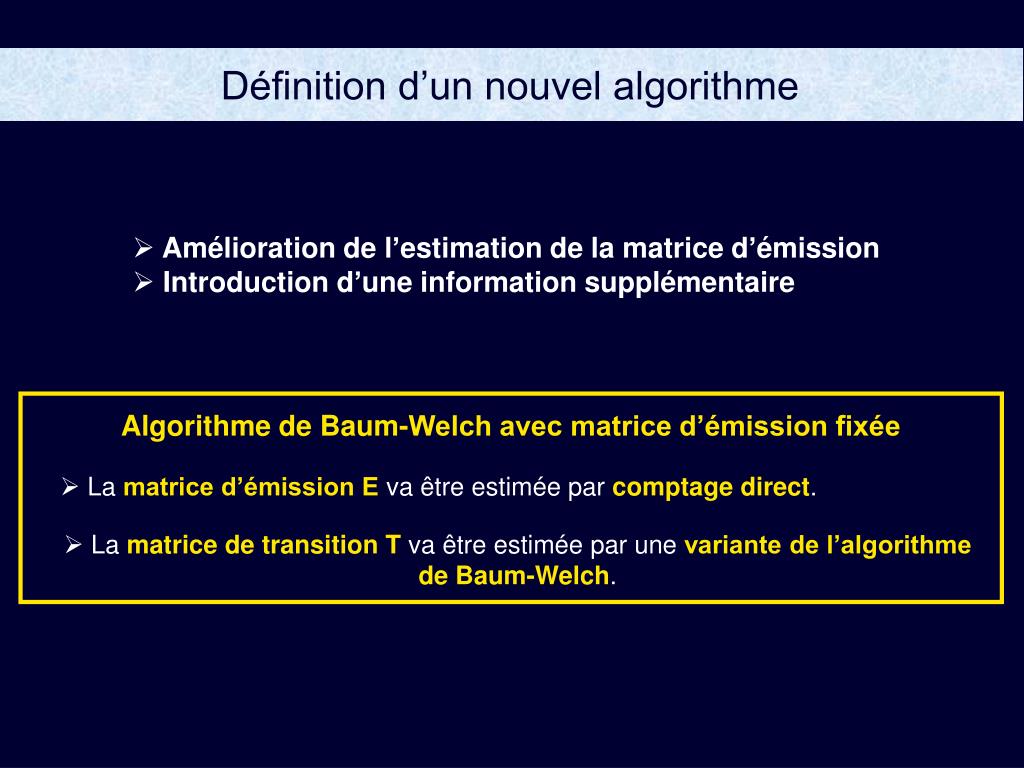 Définition d’un nouvel algorithme

➢ Amélioration de l’estimation de la matrice d’émission
➢ Introduction d’une information supplémentaire

Algorithme de Baum-Welch avec matrice d’émission fixée

➢ La matrice d’émission E va être estimée par comptage direct.

➢ La matrice de transition T va être estimée par une variante de l’algorithme de Baum-Welch.